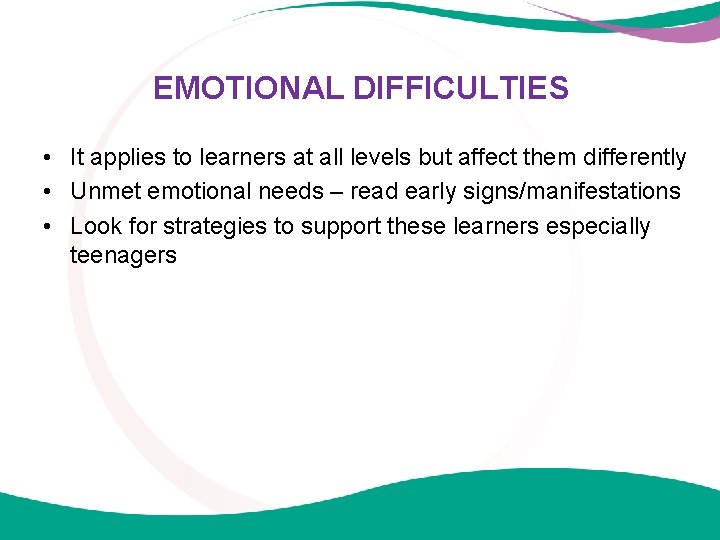 EMOTIONAL DIFFICULTIES

• It applies to learners at all levels but affect them differently
• Unmet emotional needs – read early signs/manifestations
• Look for strategies to support these learners especially teenagers